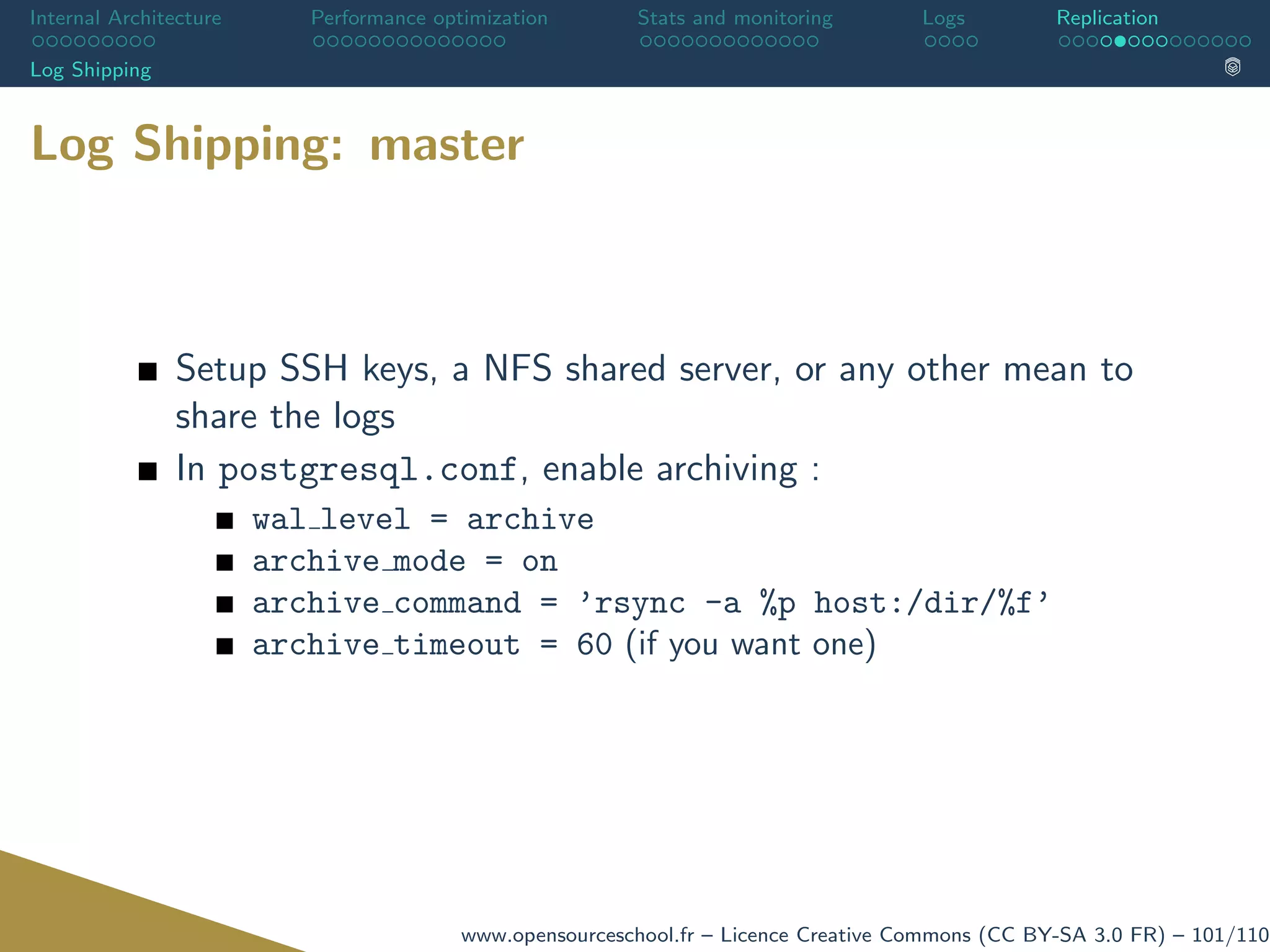 Internal Architecture
Performance optimization
Stats and monitoring
Logs
Replication
Log Shipping

Log Shipping: master

■ Setup SSH keys, a NFS shared server, or any other mean to share the logs
■ In postgresql.conf, enable archiving :
■ wal_level = archive
■ archive_mode = on
■ archive_command = 'rsync -a %p host:/dir/%f'
■ archive_timeout = 60 (if you want one)

www.opensourceschool.fr – Licence Creative Commons (CC BY-SA 3.0 FR) – 101/110